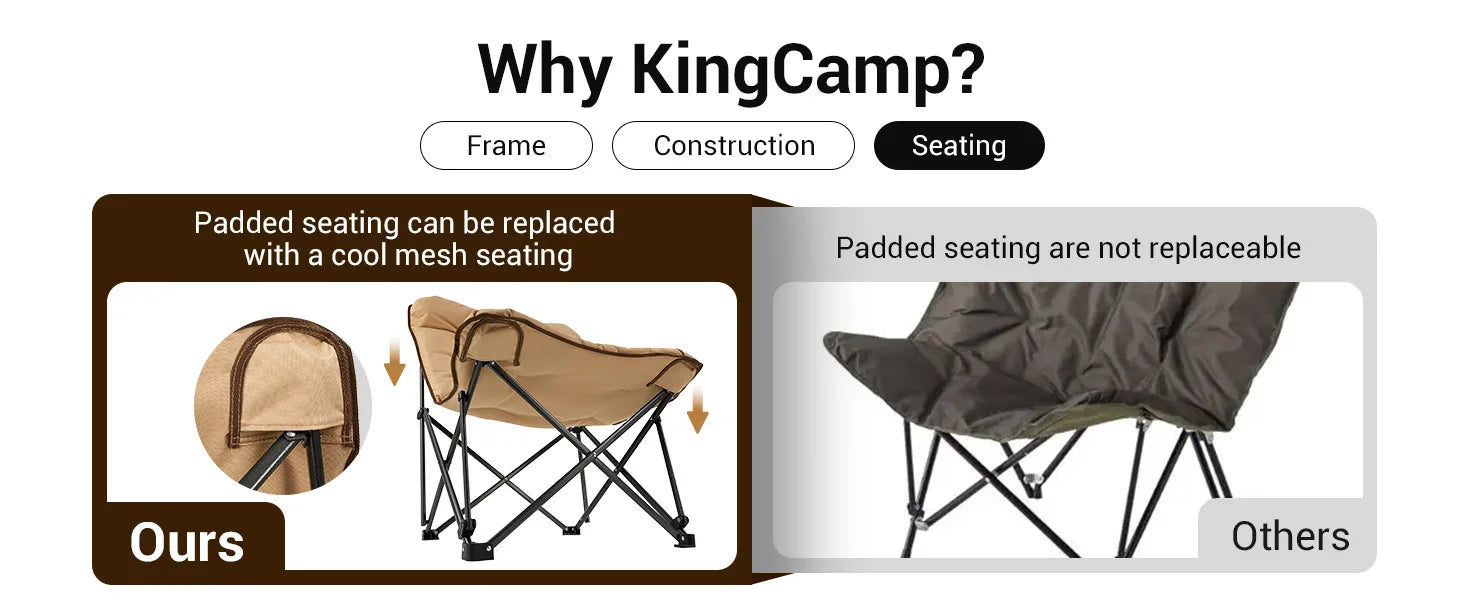 Why KingCamp?

Frame

Construction

Seating

Padded seating can be replaced with a cool mesh seating

Ours

Padded seating are not replaceable

Others